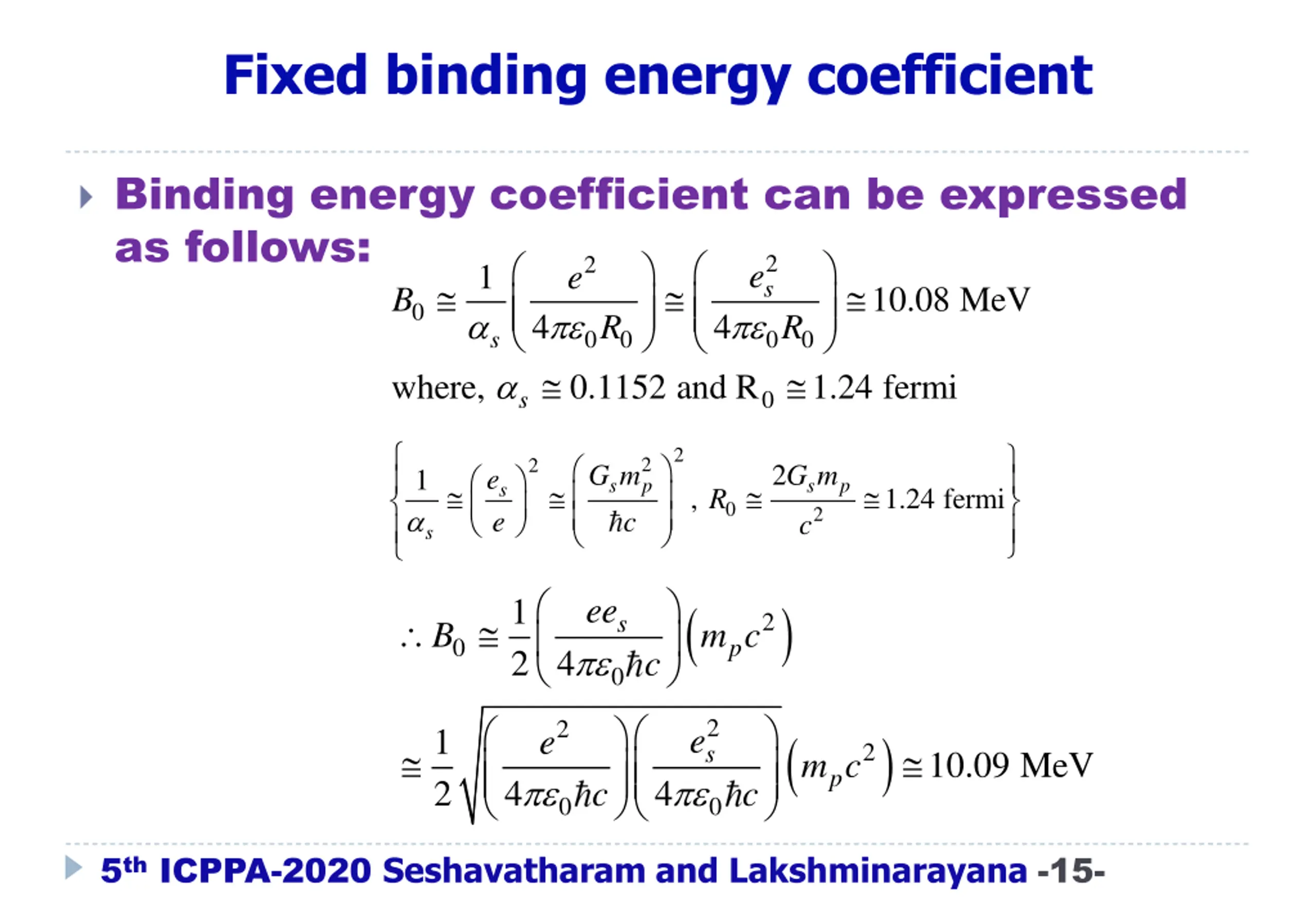 Fixed binding energy coefficient

Binding energy coefficient can be expressed as follows:

$B_0 \cong \frac{1}{\alpha_s}\left(\frac{e^2}{4\pi\varepsilon_0 R_0}\right) \cong \left(\frac{e_s^2}{4\pi\varepsilon_0 R_0}\right) \cong 10.08 \text{ MeV}$

where, $\alpha_s \cong 0.1152$ and $R_0 \cong 1.24$ fermi

$\left\{\frac{1}{\alpha_s} \cong \left(\frac{e_s}{e}\right)^2 \cong \left(\frac{G_s m_p^2}{\hbar c}\right)^2, R_0 \cong \frac{2G_s m_p}{c^2} \cong 1.24 \text{ fermi}\right\}$

$\therefore B_0 \cong \frac{1}{2}\left(\frac{ee_s}{4\pi\varepsilon_0 \hbar c}\right)\left(m_p c^2\right)$

$\cong \frac{1}{2}\sqrt{\left(\frac{e^2}{4\pi\varepsilon_0 \hbar c}\right)\left(\frac{e_s^2}{4\pi\varepsilon_0 \hbar c}\right)}\left(m_p c^2\right) \cong 10.09 \text{ MeV}$

5th ICPPA-2020 Seshavatharam and Lakshminarayana -15-